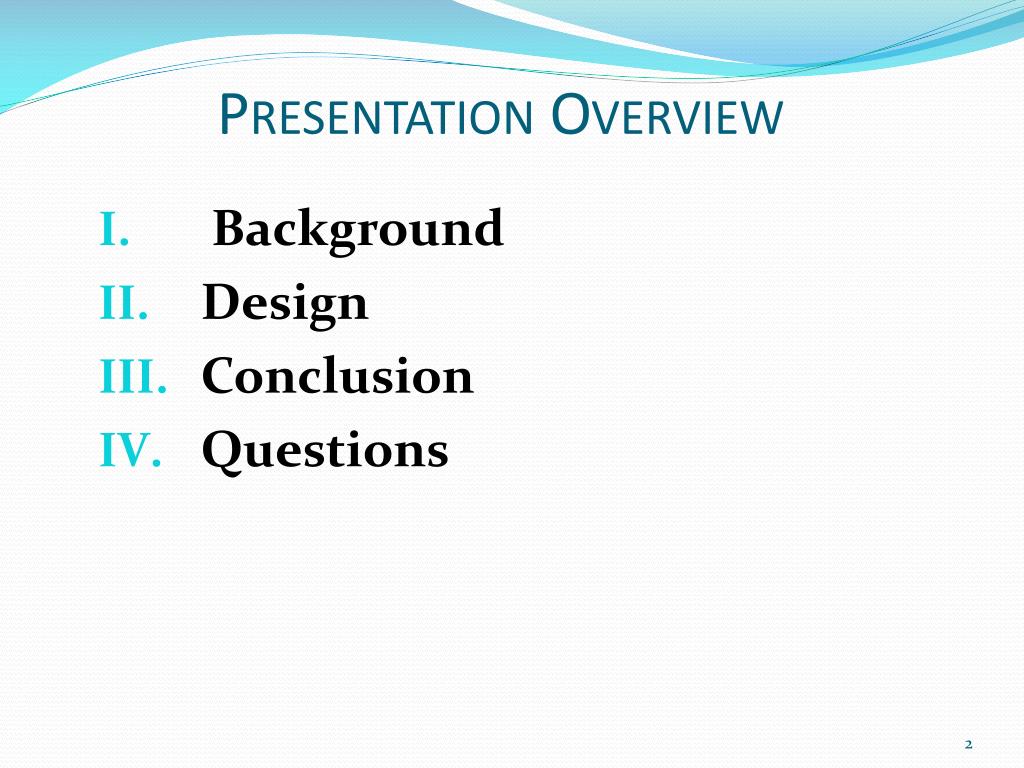 PRESENTATION OVERVIEW

I. Background
II. Design
III. Conclusion
IV. Questions

2